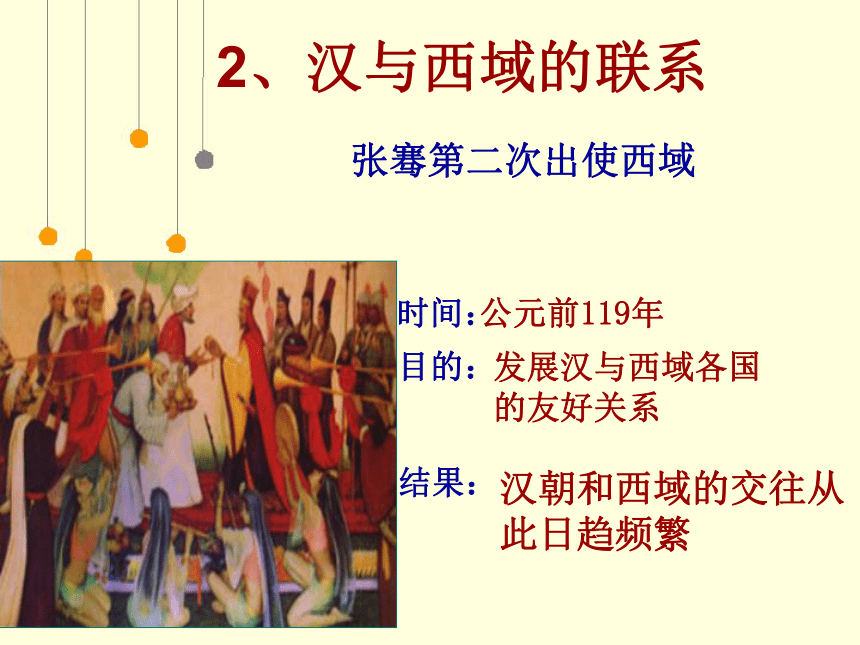 2、汉与西域的联系

张骞第二次出使西域

时间:公元前119年

目的：发展汉与西域各国的友好关系

结果：汉朝和西域的交往从此日趋频繁